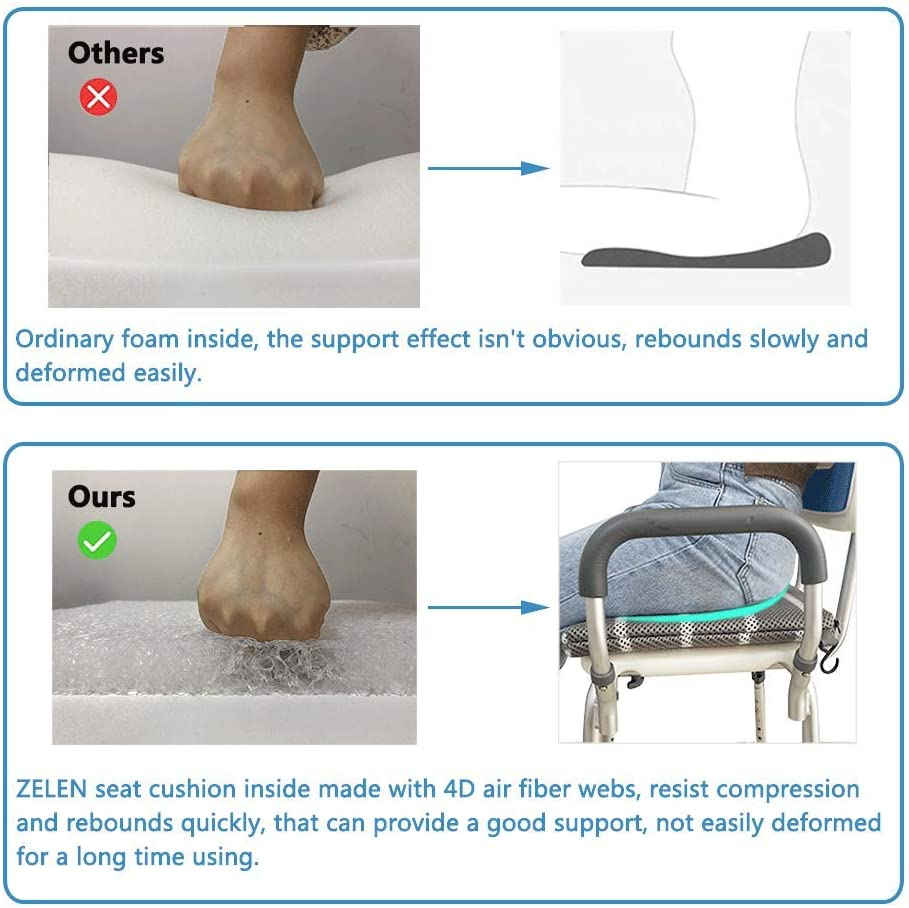 Others

Ordinary foam inside, the support effect isn't obvious, rebounds slowly and deformed easily.

Ours

ZELEN seat cushion inside made with 4D air fiber webs, resist compression and rebounds quickly, that can provide a good support, not easily deformed for a long time using.